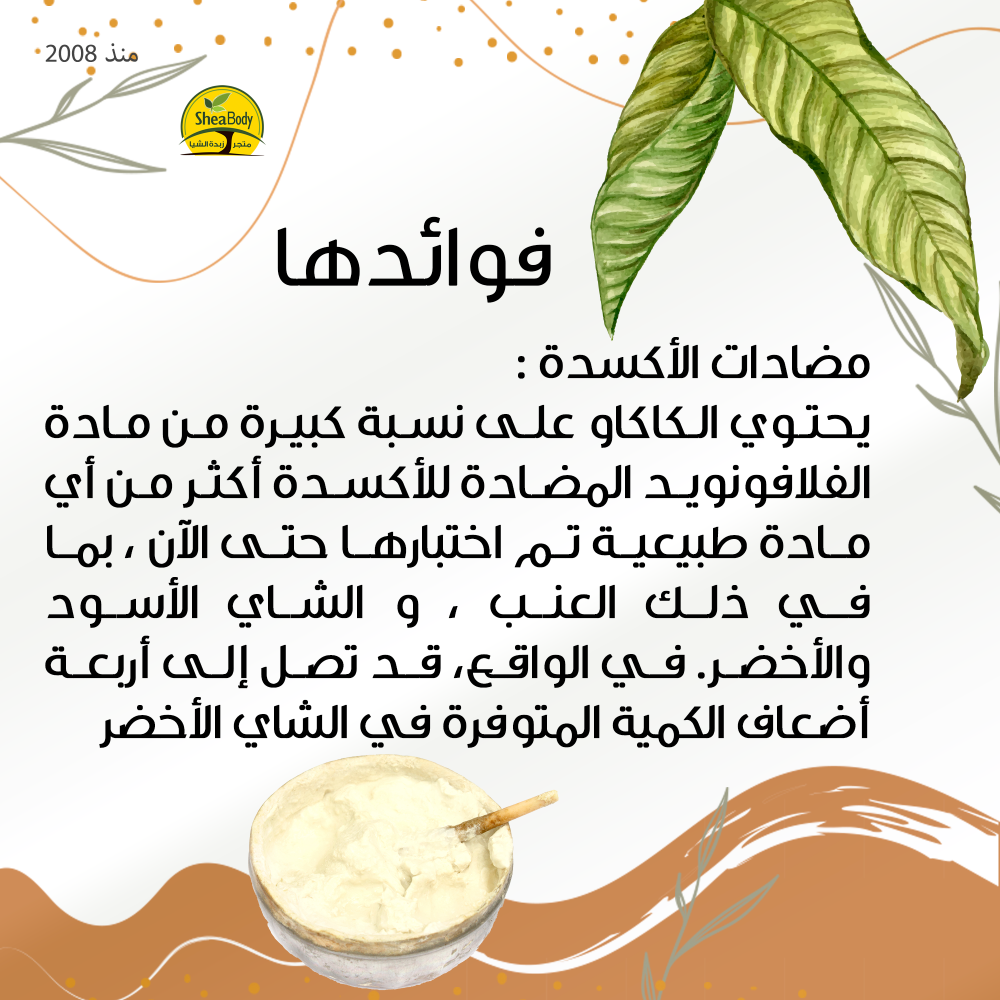 منذ 2008

SheaBody
متجر زبدة الشيا

فوائدها

مضادات الأكسدة :
يحتوي الكاكاو على نسبة كبيرة من مادة الفلافونويد المضادة للأكسدة أكثر من أي مادة طبيعية تم اختبارها حتى الآن ، بما في ذلك العنب ، و الشاي الأسود والأخضر. في الواقع، قد تصل إلى أربعة أضعاف الكمية المتوفرة في الشاي الأخضر